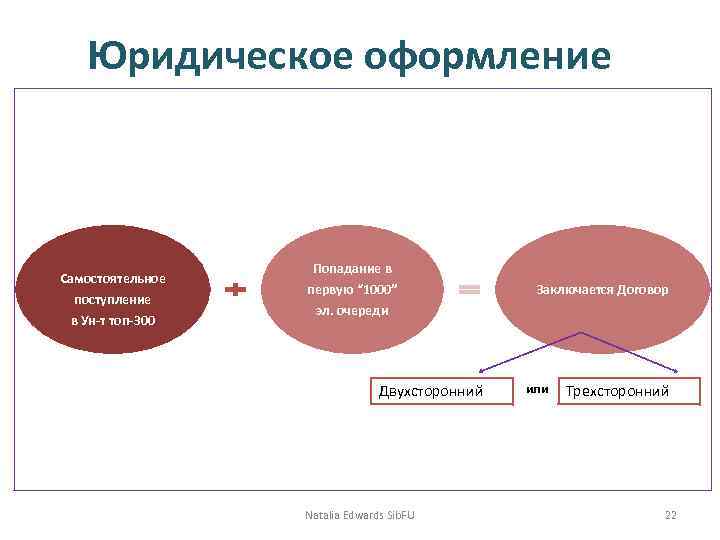 Юридическое оформление

Самостоятельное поступление в Ун-т топ-300

+

Попадание в первую "1000" эл. очереди

=

Заключается Договор

Двухсторонний

или

Трехсторонний

Natalia Edwards SibFU

22